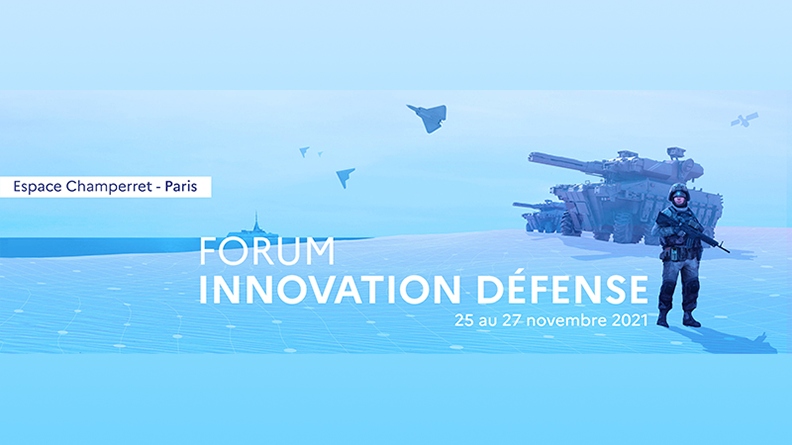 Espace Champerret - Paris

FORUM
INNOVATION DÉFENSE
25 au 27 novembre 2021